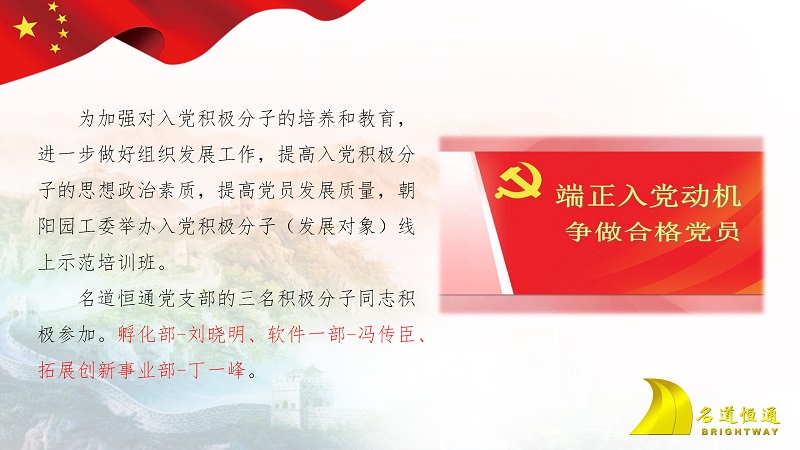 为加强对入党积极分子的培养和教育，进一步做好组织发展工作，提高入党积极分子的思想政治素质，提高党员发展质量，朝阳园工委举办入党积极分子（发展对象）线上示范培训班。

名道恒通党支部的三名积极分子同志积极参加。孵化部-刘晓明、软件一部-冯传臣、拓展创新事业部-丁一峰。

端正入党动机
争做合格党员

名道恒通
BRIGHTWAY